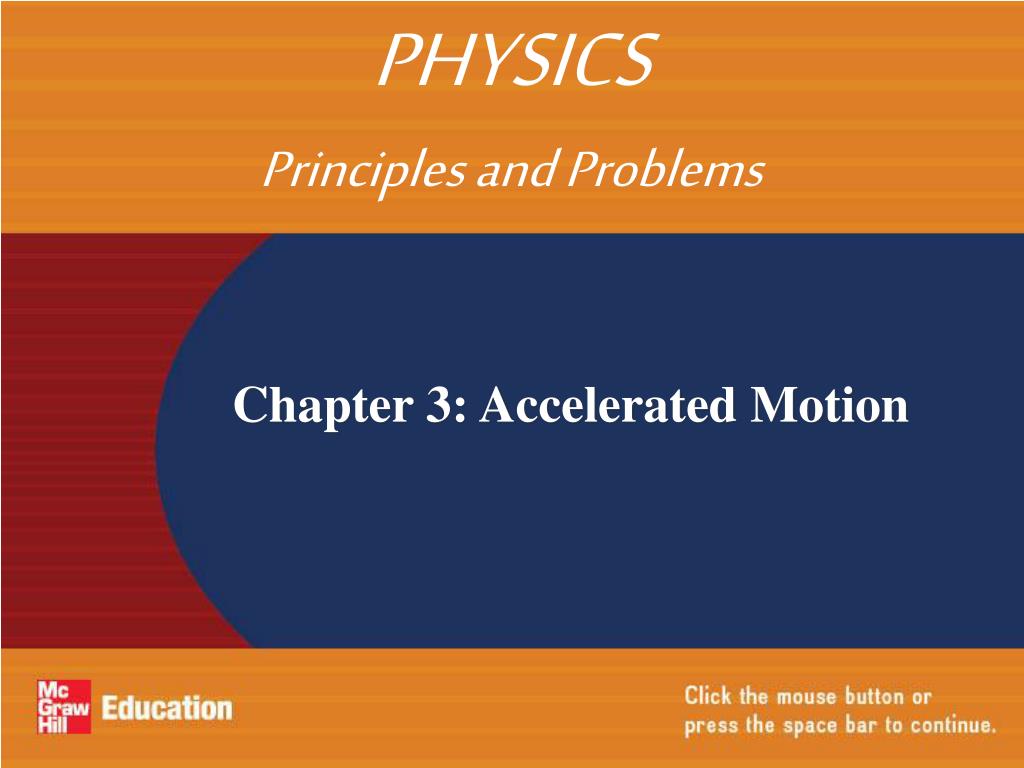 PHYSICS

Principles and Problems

Chapter 3: Accelerated Motion

Mc Graw Hill Education

Click the mouse button or press the space bar to continue.